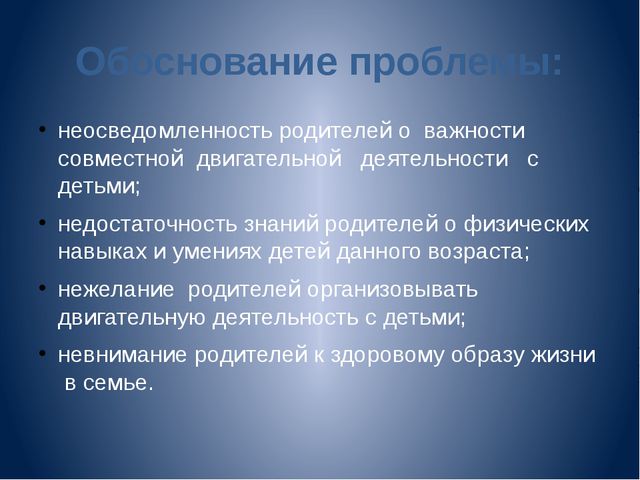 Обоснование проблемы:

• неосведомленность родителей о важности совместной двигательной деятельности с детьми;

• недостаточность знаний родителей о физических навыках и умениях детей данного возраста;

• нежелание родителей организовывать двигательную деятельность с детьми;

• невнимание родителей к здоровому образу жизни в семье.